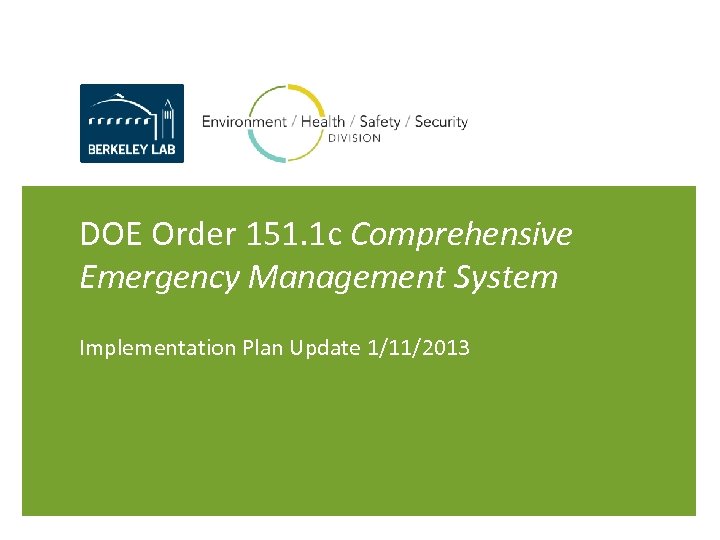 BERKELEY LAB

Environment / Health / Safety / Security
DIVISION

DOE Order 151.1c Comprehensive Emergency Management System

Implementation Plan Update 1/11/2013